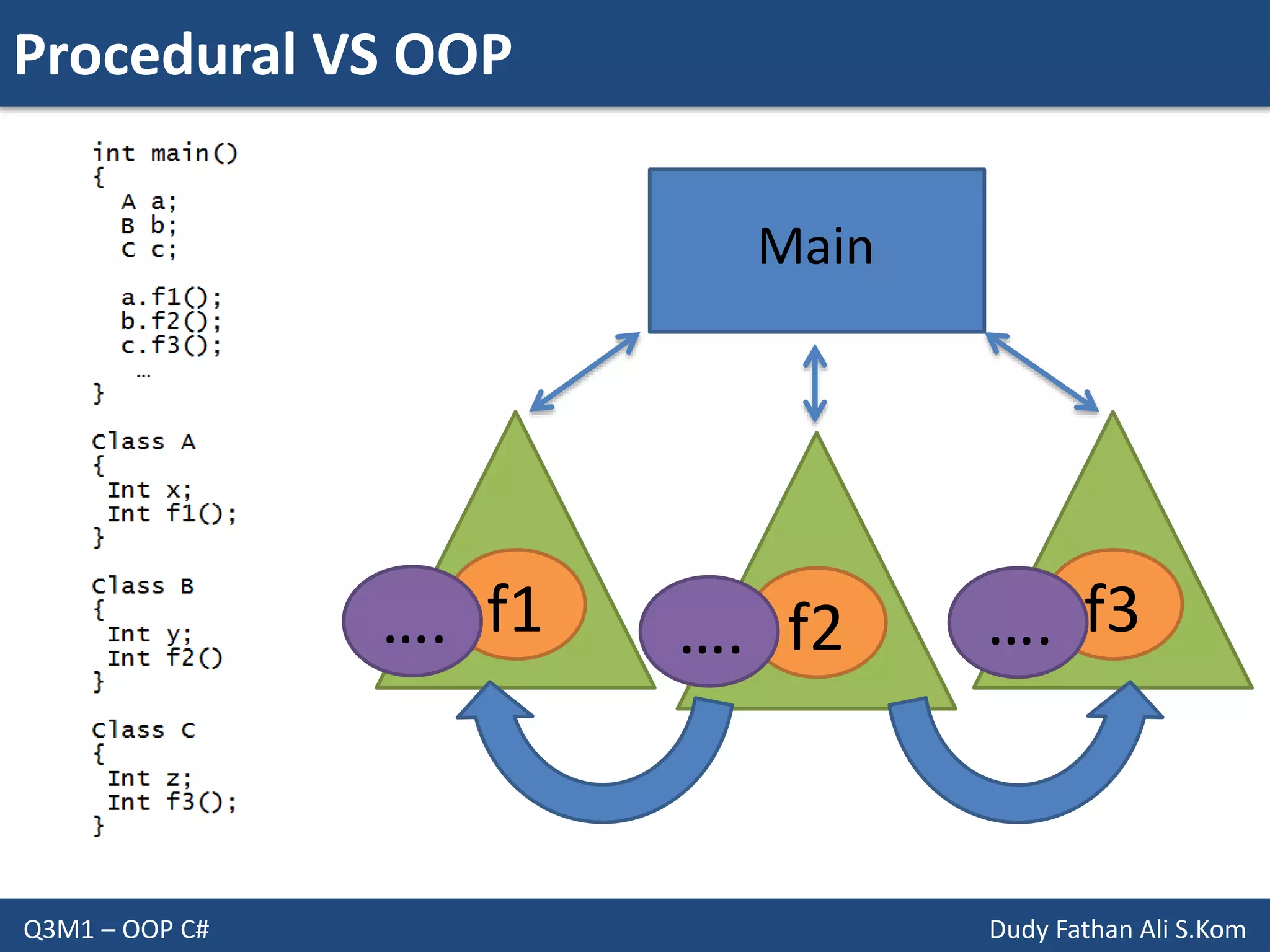 Procedural VS OOP

int main()
{
A a;
B b;
C c;

a.f1();
b.f2();
c.f3();
…
}

Class A
{
Int x;
Int f1();
}

Class B
{
Int y;
Int f2()
}

Class C
{
Int z;
Int f3();
}

Main

….
f1

….
f2

….
f3

Q3M1 – OOP C#

Dudy Fathan Ali S.Kom